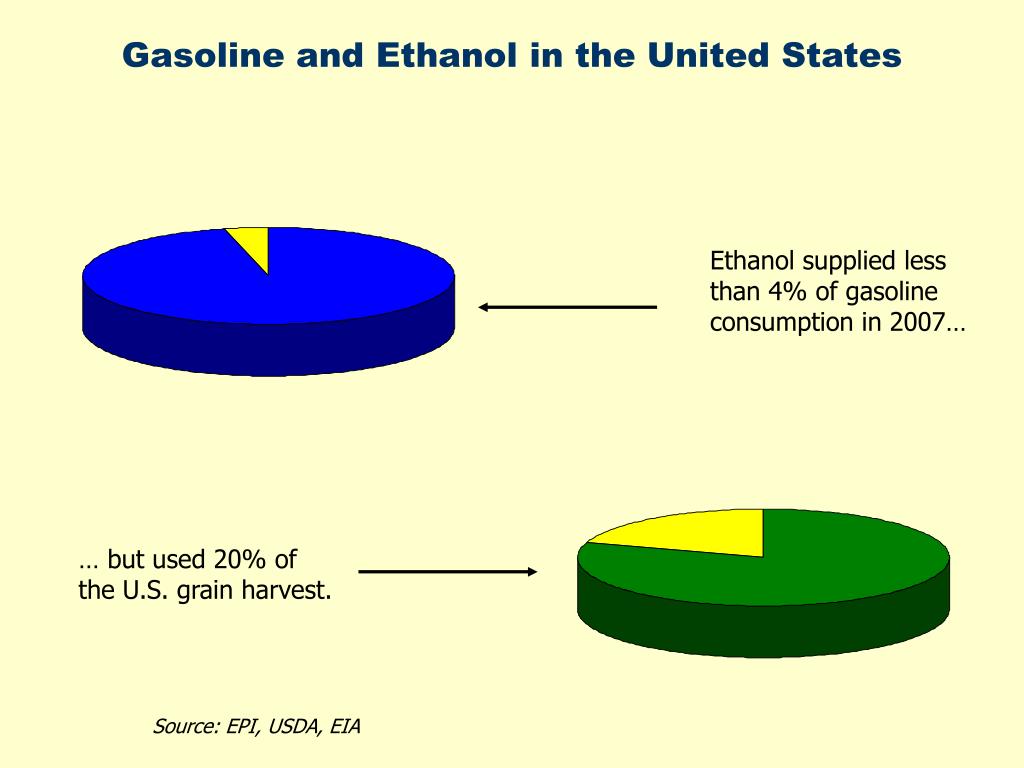 Gasoline and Ethanol in the United States

Ethanol supplied less than 4% of gasoline consumption in 2007…

… but used 20% of the U.S. grain harvest.

Source: EPI, USDA, EIA